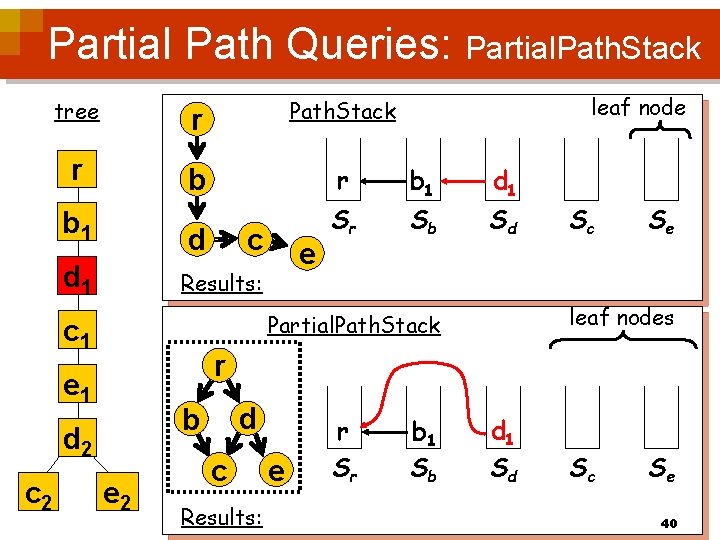 Partial Path Queries: PartialPathStack

tree

r

$b_1$

$d_1$

$c_1$

$e_1$

$d_2$

$c_2$

$e_2$

PathStack

leaf node

r

b

d

c

e

r

$b_1$

$d_1$

$S_r$

$S_b$

$S_d$

$S_c$

$S_e$

Results:

PartialPathStack

leaf nodes

r

b

d

c

e

r

$b_1$

$d_1$

$S_r$

$S_b$

$S_d$

$S_c$

$S_e$

Results:

40